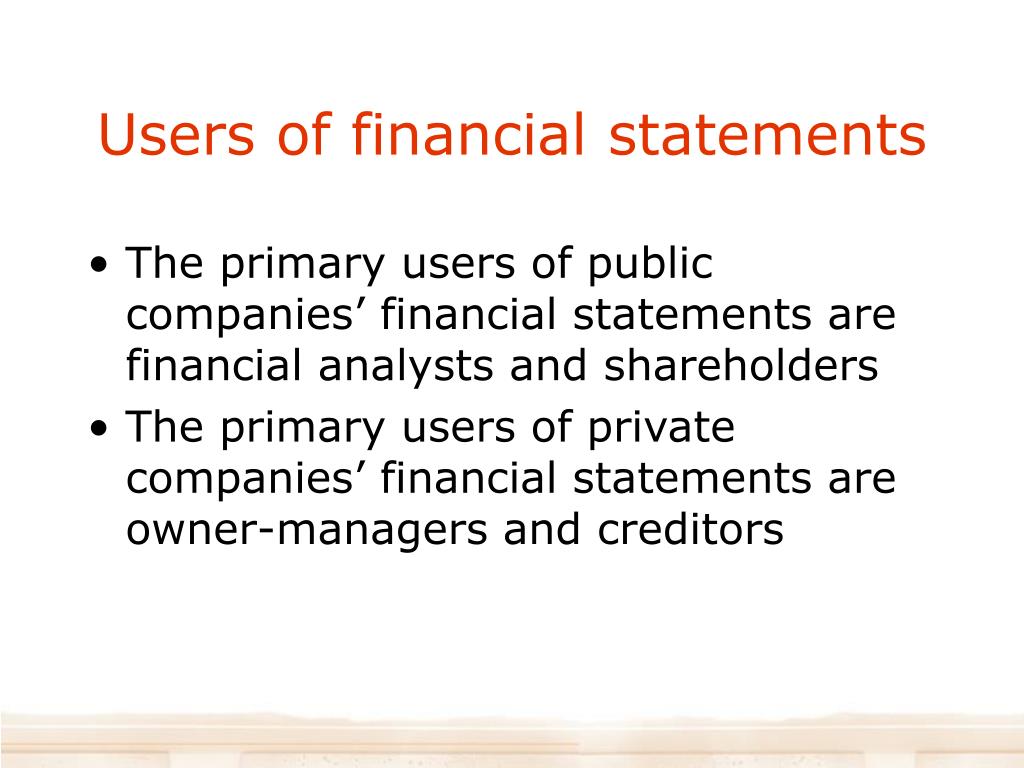 Users of financial statements

• The primary users of public companies’ financial statements are financial analysts and shareholders
• The primary users of private companies’ financial statements are owner-managers and creditors